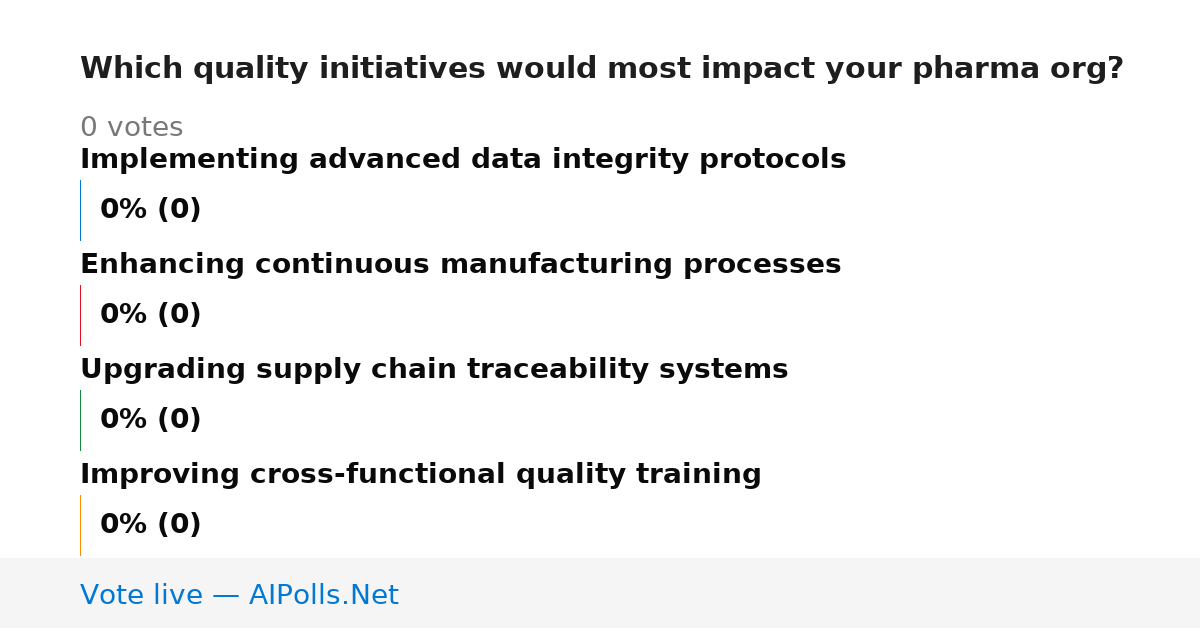 Which quality initiatives would most impact your pharma org?

0 votes

Implementing advanced data integrity protocols

0% (0)

Enhancing continuous manufacturing processes

0% (0)

Upgrading supply chain traceability systems

0% (0)

Improving cross-functional quality training

0% (0)

Vote live — AIPolls.Net